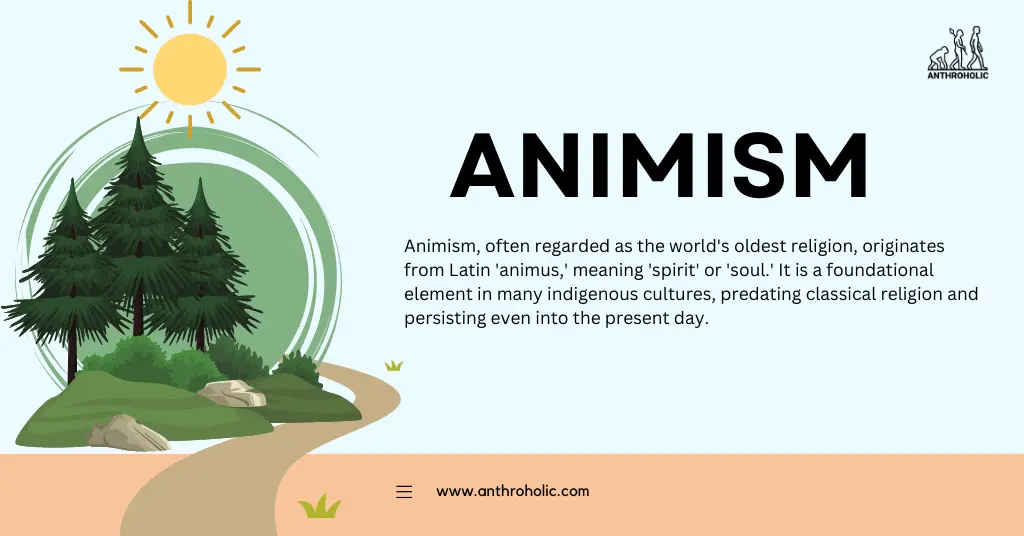 ANTHROHOLIC

ANIMISM

Animism, often regarded as the world's oldest religion, originates from Latin 'animus,' meaning 'spirit' or 'soul.' It is a foundational element in many indigenous cultures, predating classical religion and persisting even into the present day.

www.anthroholic.com